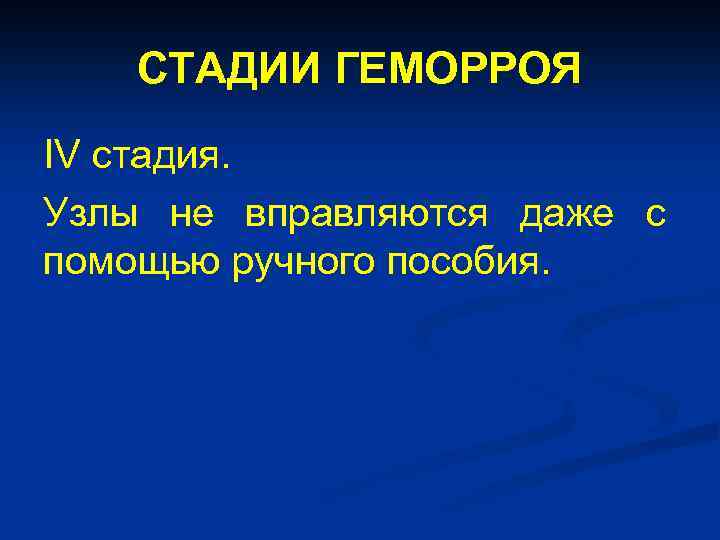 СТАДИИ ГЕМОРРОЯ

IV стадия.

Узлы не вправляются даже с помощью ручного пособия.